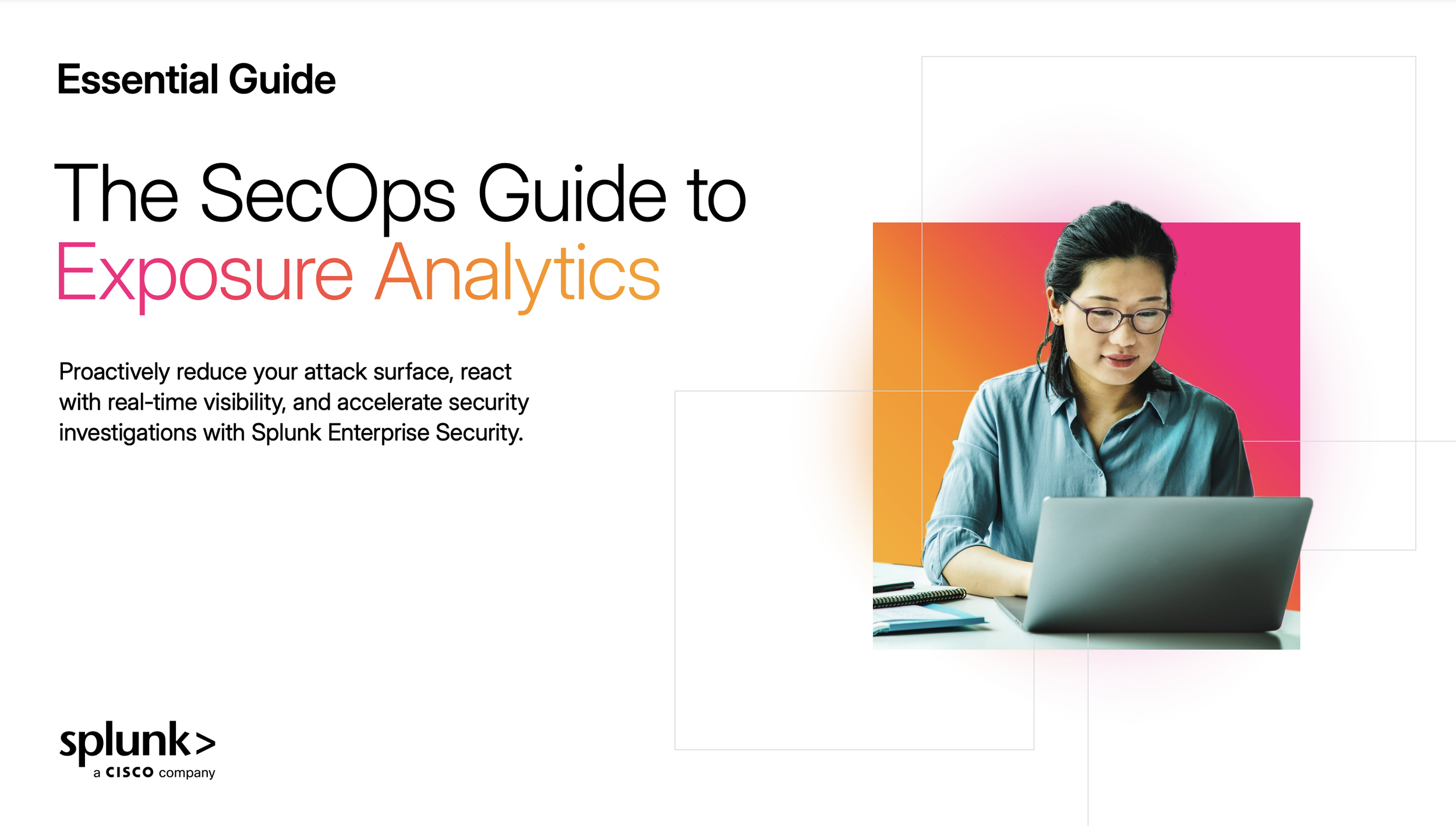 Essential Guide

The SecOps Guide to Exposure Analytics

Proactively reduce your attack surface, react with real-time visibility, and accelerate security investigations with Splunk Enterprise Security.

splunk>
a CISCO company